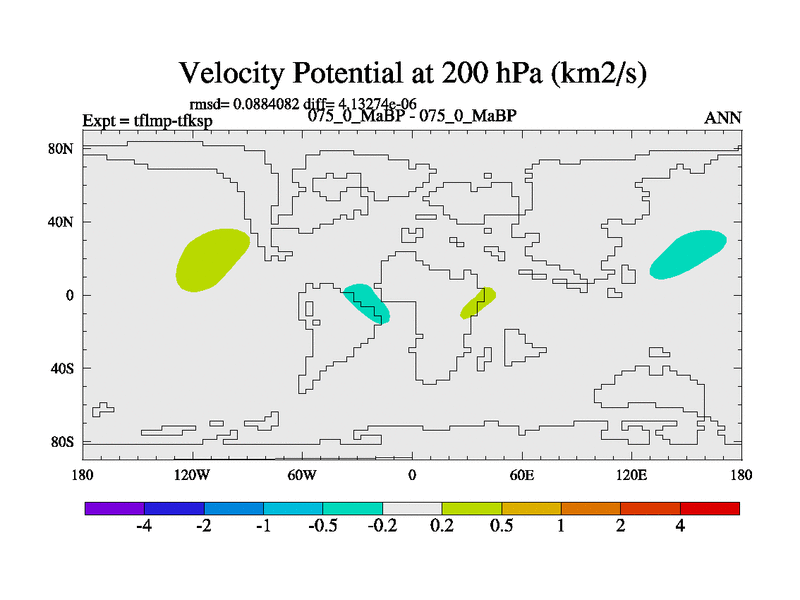 Velocity Potential at 200 hPa (km2/s)

rmsd= 0.0884082 diff= 4.13274e-06

Expt = tflmp-tfksp

075_0_MaBP - 075_0_MaBP

ANN

80N
40N
0
40S
80S

180
120W
60W
0
60E
120E
180

-4
-2
-1
-0.5
-0.2
0.2
0.5
1
2
4